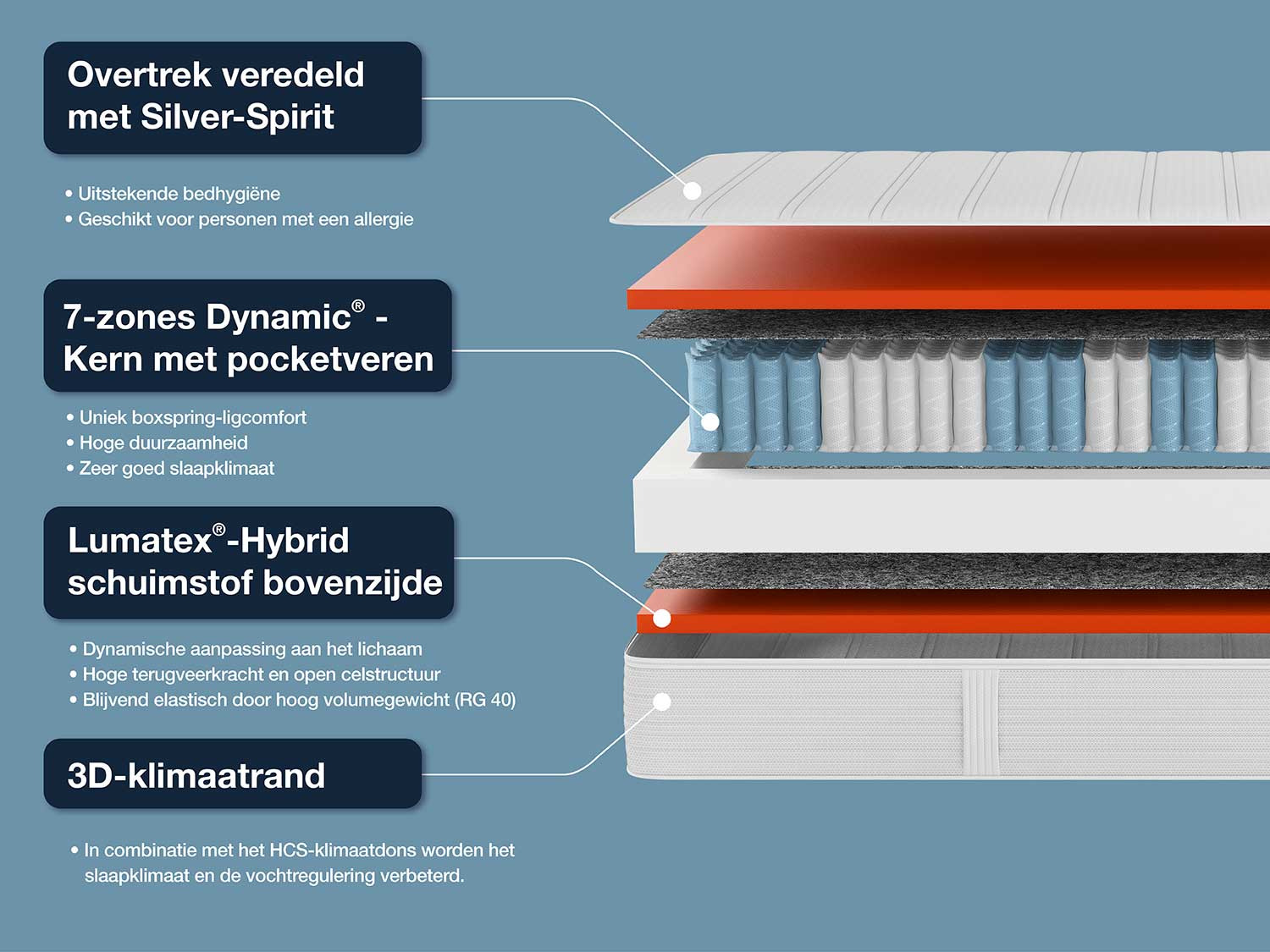 Overtrek veredeld met Silver-Spirit

• Uitstekende bedhygiëne
• Geschikt voor personen met een allergie

7-zones Dynamic® - Kern met pocketveren

• Uniek boxspring-ligcomfort
• Hoge duurzaamheid
• Zeer goed slaapklimaat

Lumatex®-Hybrid schuimstof bovenzijde

• Dynamische aanpassing aan het lichaam
• Hoge terugveerkracht en open celstructuur
• Blijvend elastisch door hoog volumegewicht (RG 40)

3D-klimaatrand

• In combinatie met het HCS-klimaatdons worden het slaapklimaat en de vochtregulering verbeterd.